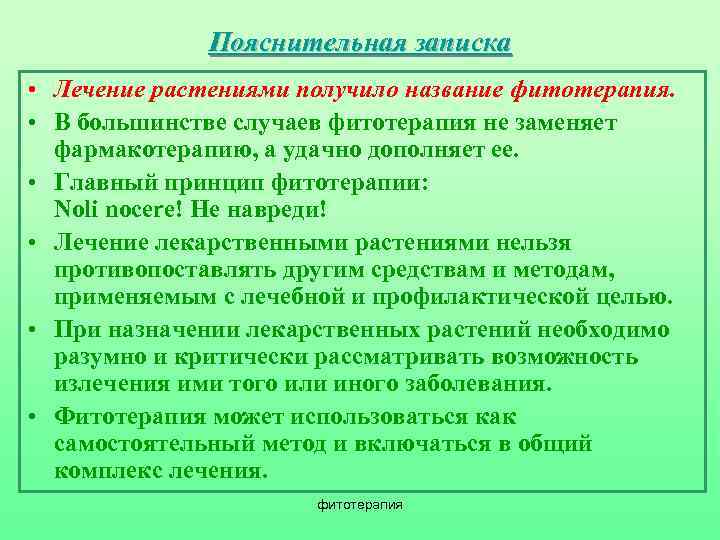 Пояснительная записка

• Лечение растениями получило название фитотерапия.
• В большинстве случаев фитотерапия не заменяет фармакотерапию, а удачно дополняет ее.
• Главный принцип фитотерапии: Noli nocere! Не навреди!
• Лечение лекарственными растениями нельзя противопоставлять другим средствам и методам, применяемым с лечебной и профилактической целью.
• При назначении лекарственных растений необходимо разумно и критически рассматривать возможность излечения ими того или иного заболевания.
• Фитотерапия может использоваться как самостоятельный метод и включаться в общий комплекс лечения.

фитотерапия